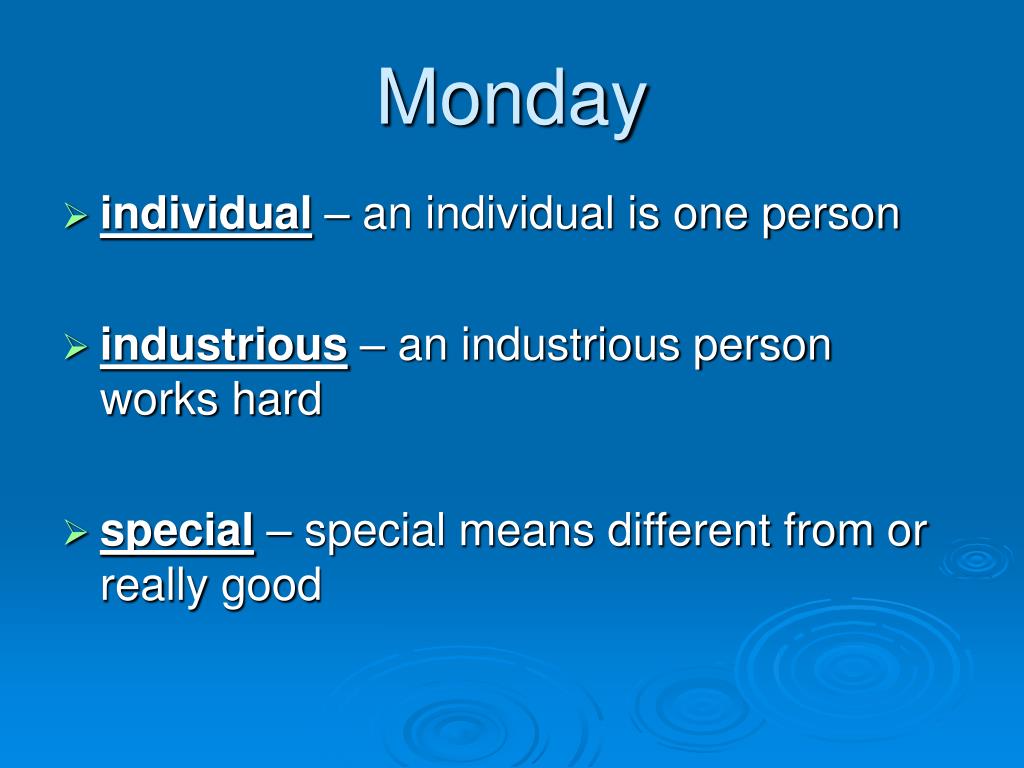 Monday

➢ individual – an individual is one person

➢ industrious – an industrious person works hard

➢ special – special means different from or really good